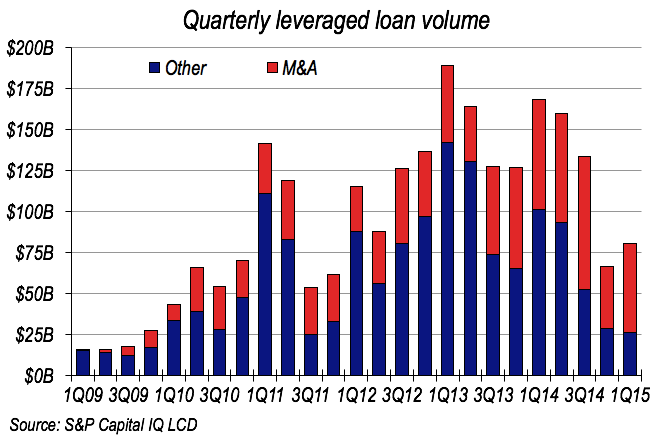 Quarterly leveraged loan volume

Other
M&A

$200B
$175B
$150B
$125B
$100B
$75B
$50B
$25B
$0B

1Q09
3Q09
1Q10
3Q10
1Q11
3Q11
1Q12
3Q12
1Q13
3Q13
1Q14
3Q14
1Q15

Source: S&P Capital IQ LCD